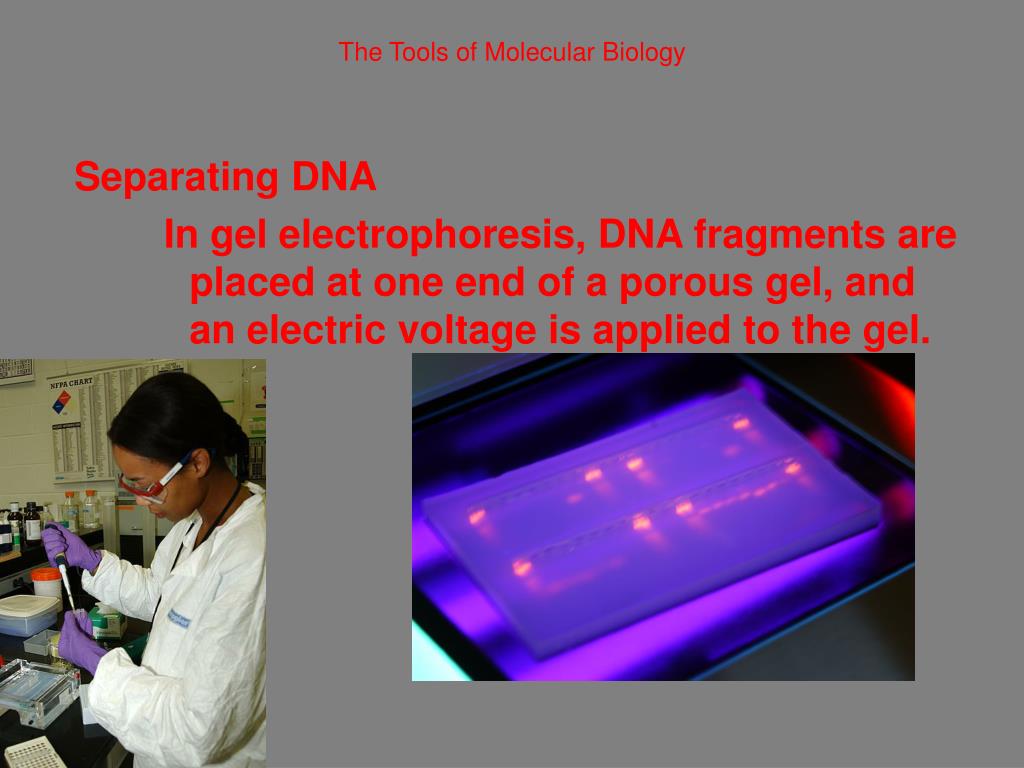 The Tools of Molecular Biology

Separating DNA

In gel electrophoresis, DNA fragments are placed at one end of a porous gel, and an electric voltage is applied to the gel.

NFPA CHART